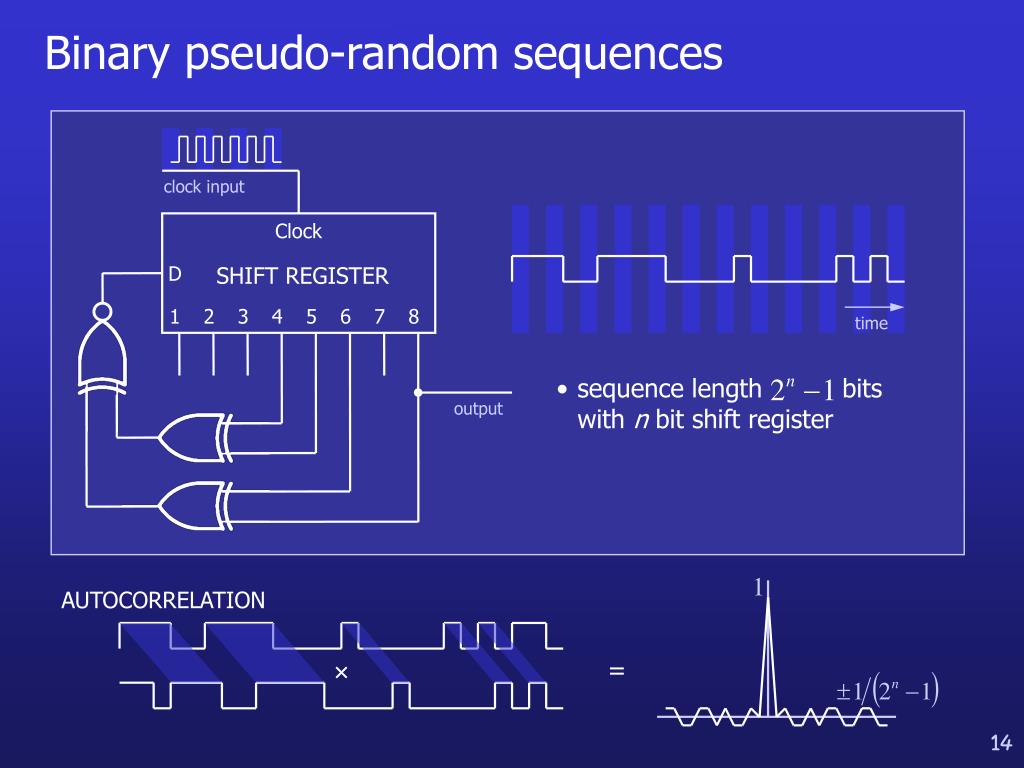 Binary pseudo-random sequences

clock input

Clock

D SHIFT REGISTER

1 2 3 4 5 6 7 8

output

time

• sequence length $2^n - 1$ bits with $n$ bit shift register

AUTOCORRELATION

×

=

1

$\pm 1/(2^n - 1)$

14